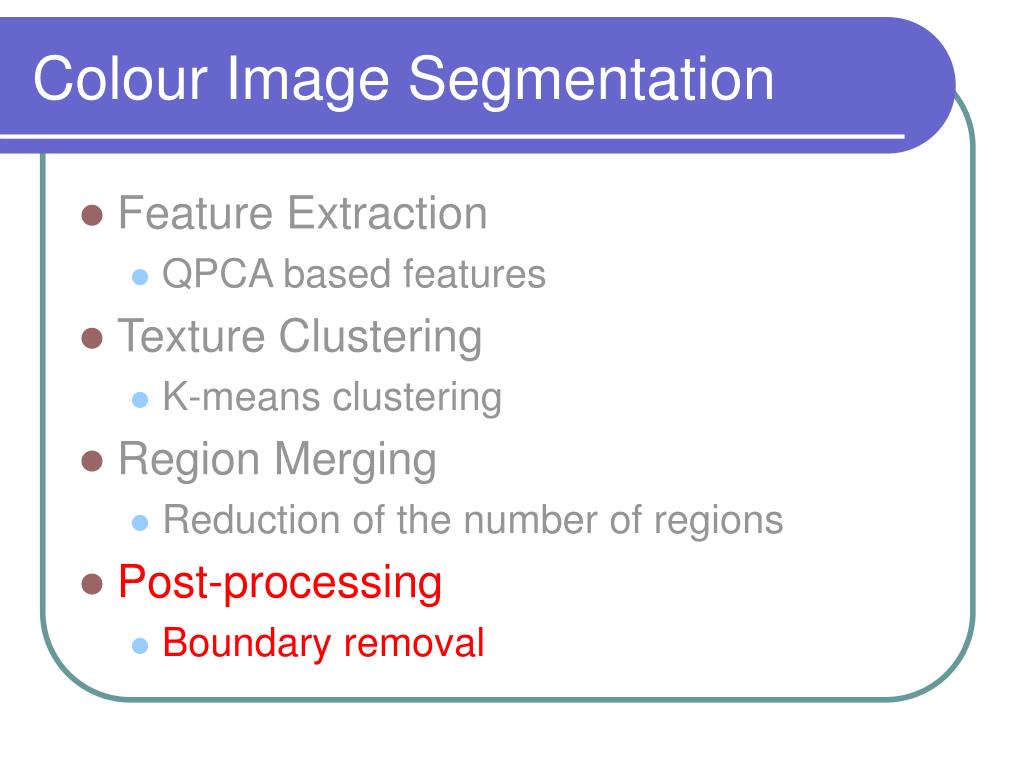 Colour Image Segmentation

- Feature Extraction
  - QPCA based features
- Texture Clustering
  - K-means clustering
- Region Merging
  - Reduction of the number of regions
- Post-processing
  - Boundary removal